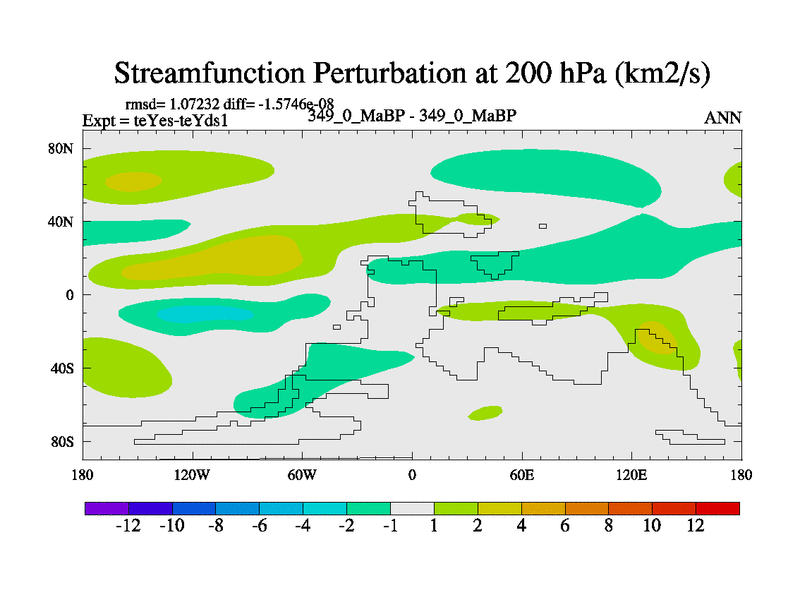 Streamfunction Perturbation at 200 hPa (km2/s)

rmsd= 1.07232 diff= -1.5746e-08
Expt = teYes-teYds1
349_0_MaBP - 349_0_MaBP
ANN

80N
40N
0
40S
80S

180
120W
60W
0
60E
120E
180

-12
-10
-8
-6
-4
-2
-1
1
2
4
6
8
10
12